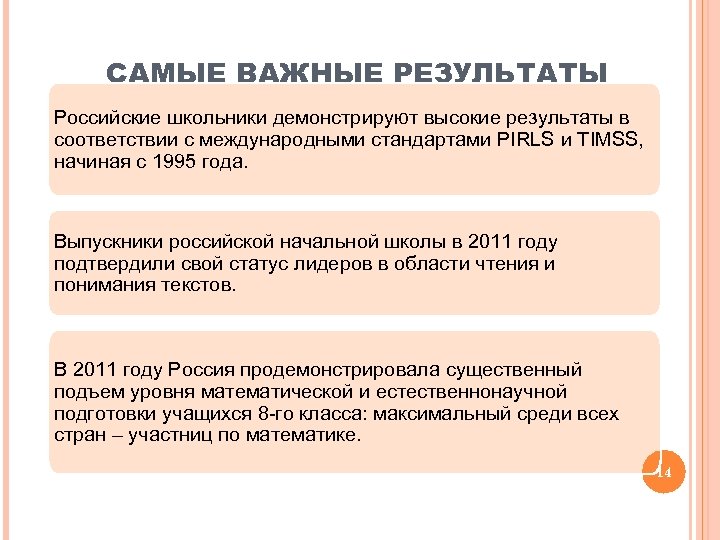 САМЫЕ ВАЖНЫЕ РЕЗУЛЬТАТЫ

Российские школьники демонстрируют высокие результаты в соответствии с международными стандартами PIRLS и TIMSS, начиная с 1995 года.

Выпускники российской начальной школы в 2011 году подтвердили свой статус лидеров в области чтения и понимания текстов.

В 2011 году Россия продемонстрировала существенный подъем уровня математической и естественнонаучной подготовки учащихся 8-го класса: максимальный среди всех стран – участниц по математике.

14